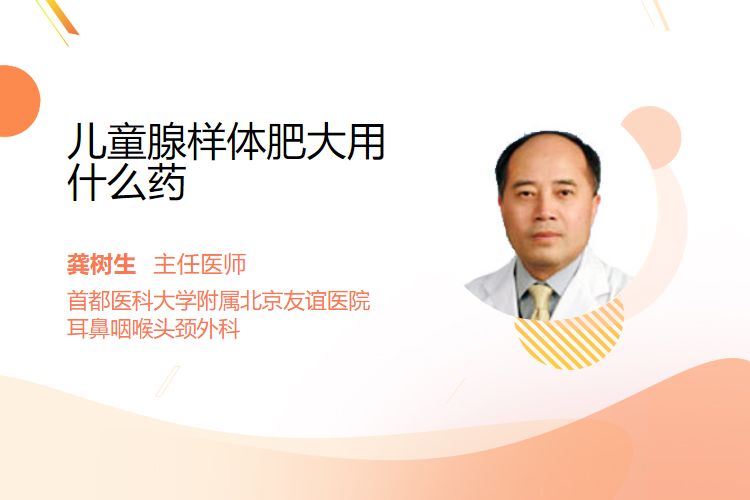 儿童腺样体肥大用什么药

龚树生 主任医师
首都医科大学附属北京友谊医院
耳鼻咽喉头颈外科